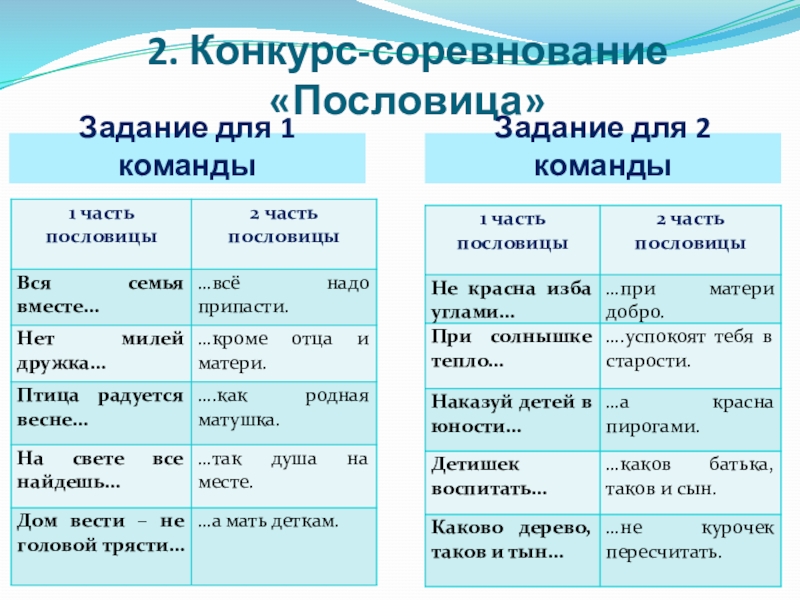 2. Конкурс-соревнование «Пословица»

Задание для 1 команды

| 1 часть пословицы | 2 часть пословицы |
|---|---|
| Вся семья вместе… | …всё надо припасти. |
| Нет милей дружка… | …кроме отца и матери. |
| Птица радуется весне… | ….как родная матушка. |
| На свете все найдешь… | …так душа на месте. |
| Дом вести – не головой трясти… | …а мать деткам. |

Задание для 2 команды

| 1 часть пословицы | 2 часть пословицы |
|---|---|
| Не красна изба углами… | …при матери добро. |
| При солнышке тепло… | ….успокоят тебя в старости. |
| Наказуй детей в юности… | …а красна пирогами. |
| Детишек воспитать… | …каков батька, таков и сын. |
| Каково дерево, таков и тын… | …не курочек пересчитать. |